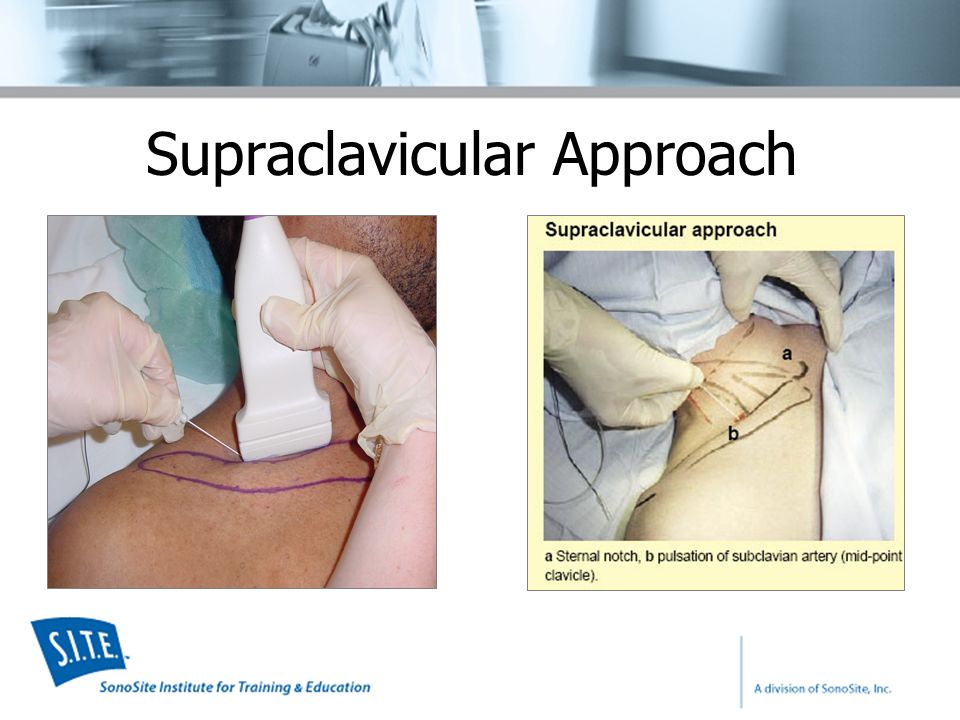 Supraclavicular Approach

Supraclavicular approach

a

b

a Sternal notch, b pulsation of subclavian artery (mid-point clavicle).

S.I.T.E.

SonoSite Institute for Training & Education

A division of SonoSite, Inc.